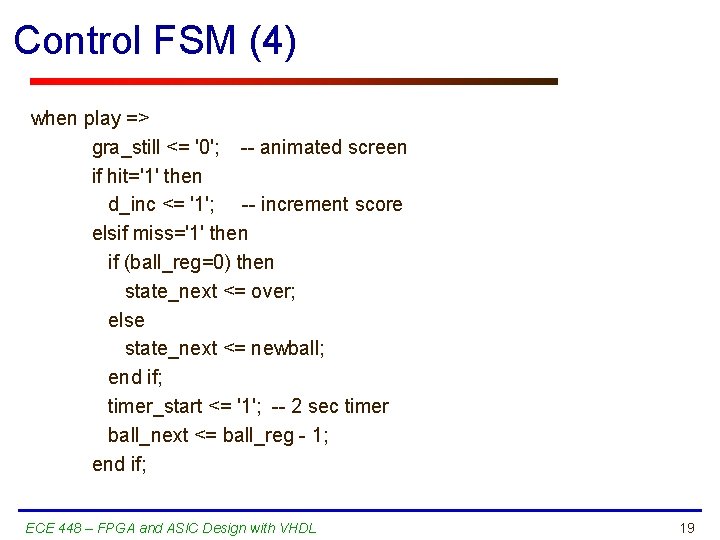 Control FSM (4)

when play =>
gra_still <= '0'; -- animated screen
if hit='1' then
d_inc <= '1'; -- increment score
elsif miss='1' then
if (ball_reg=0) then
state_next <= over;
else
state_next <= newball;
end if;
timer_start <= '1'; -- 2 sec timer
ball_next <= ball_reg - 1;
end if;

ECE 448 – FPGA and ASIC Design with VHDL

19